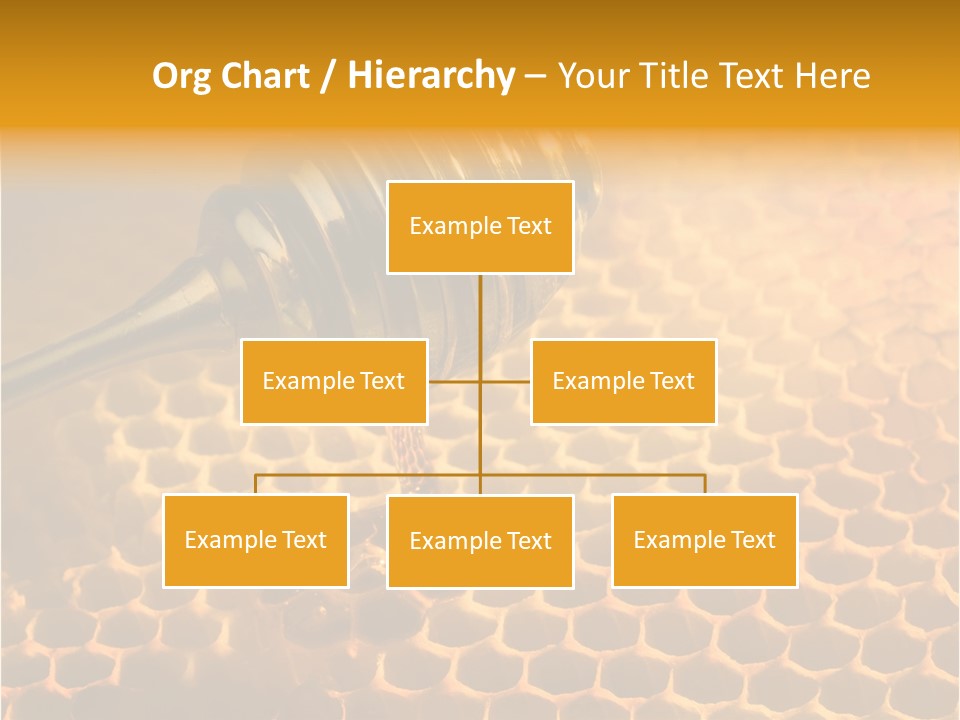 Org Chart / Hierarchy – Your Title Text Here

Example Text

Example Text

Example Text

Example Text

Example Text

Example Text